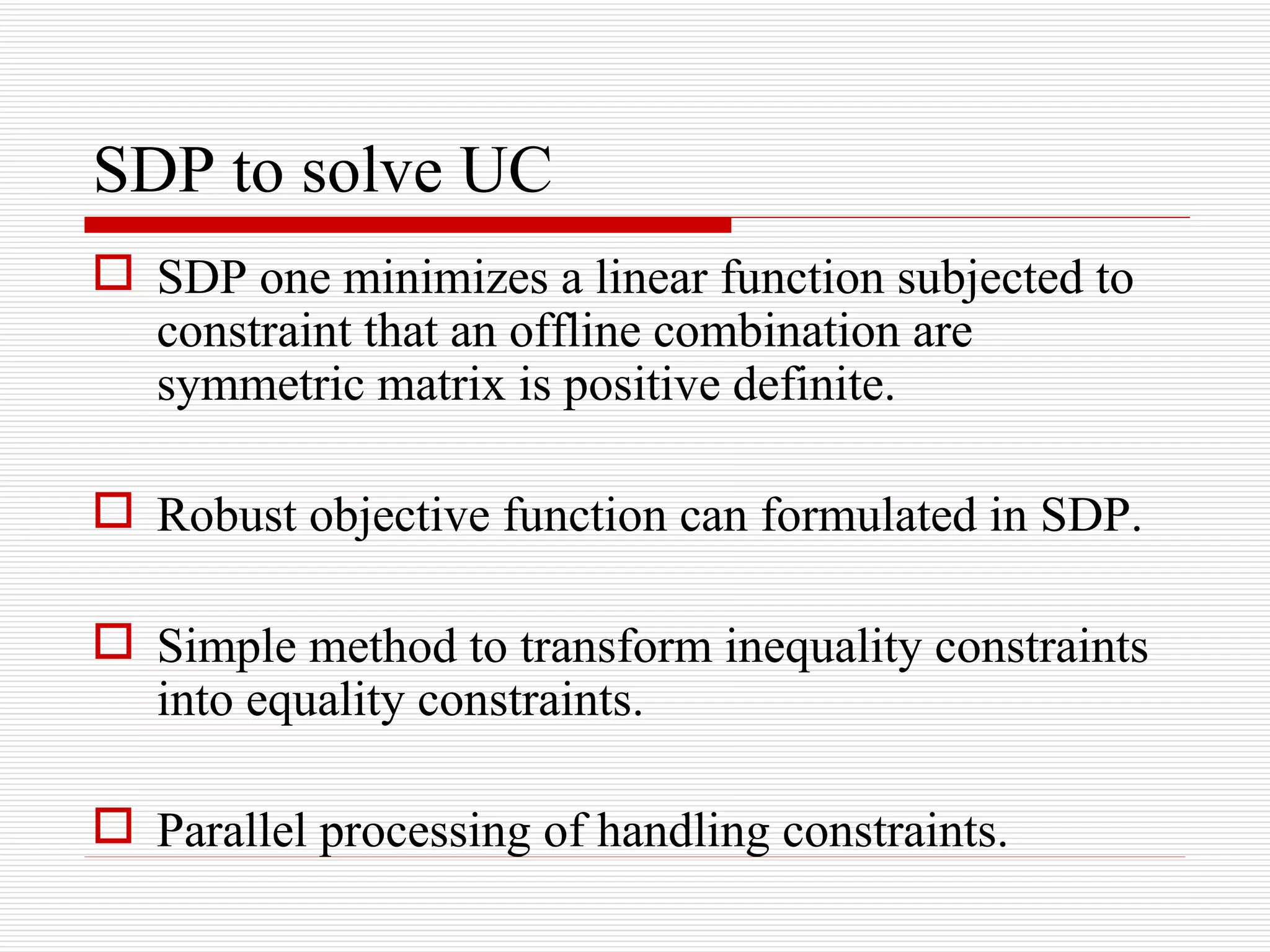 SDP to solve UC

SDP one minimizes a linear function subjected to constraint that an offline combination are symmetric matrix is positive definite.

Robust objective function can formulated in SDP.

Simple method to transform inequality constraints into equality constraints.

Parallel processing of handling constraints.